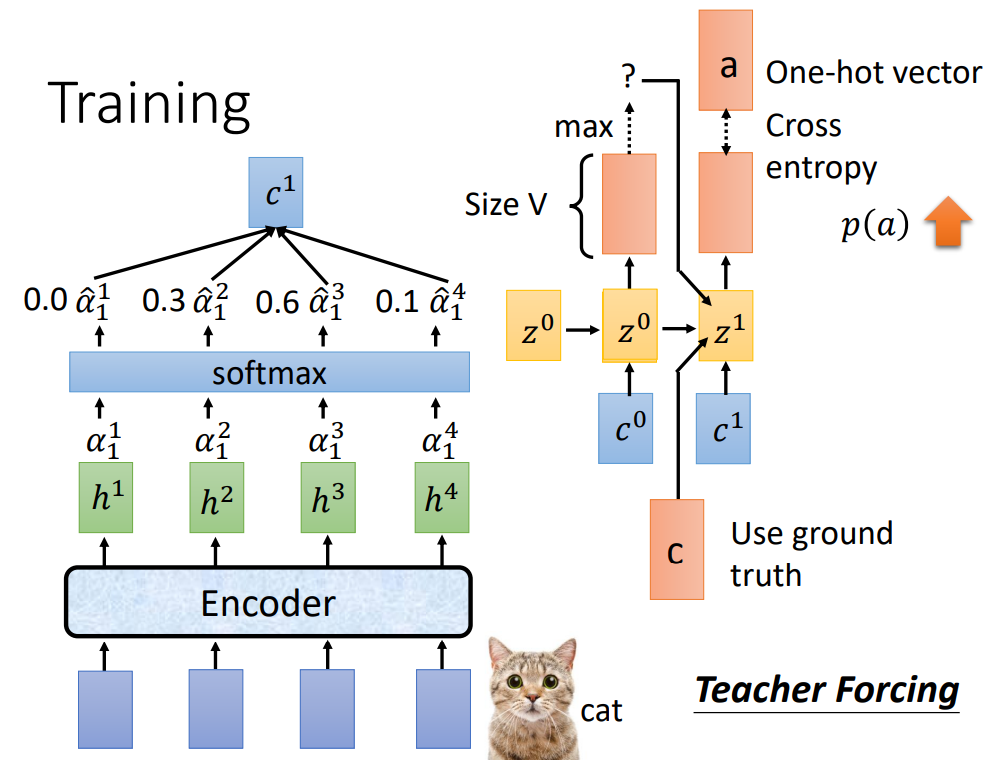 Training

$c^1$

0.0 $\hat{\alpha}_1^1$ 0.3 $\hat{\alpha}_1^2$ 0.6 $\hat{\alpha}_1^3$ 0.1 $\hat{\alpha}_1^4$

softmax

$\alpha_1^1$ $\alpha_1^2$ $\alpha_1^3$ $\alpha_1^4$

$h^1$ $h^2$ $h^3$ $h^4$

Encoder

cat

?

max

Size V

a One-hot vector

Cross entropy

$p(a)$

$z^0$ $z^0$ $z^1$

$c^0$ $c^1$

c Use ground truth

Teacher Forcing